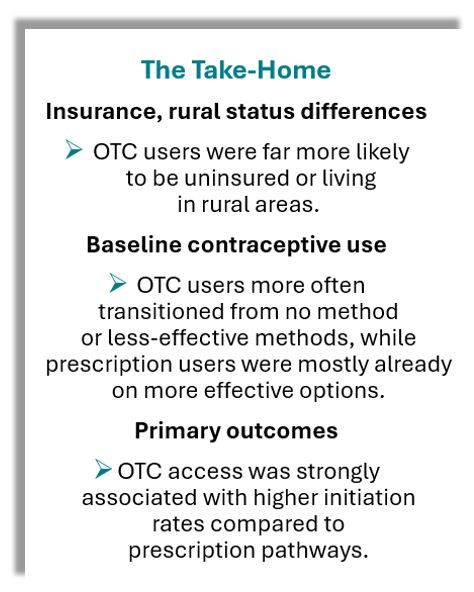 The Take-Home

Insurance, rural status differences

➢ OTC users were far more likely to be uninsured or living in rural areas.

Baseline contraceptive use

➢ OTC users more often transitioned from no method or less-effective methods, while prescription users were mostly already on more effective options.

Primary outcomes

➢ OTC access was strongly associated with higher initiation rates compared to prescription pathways.